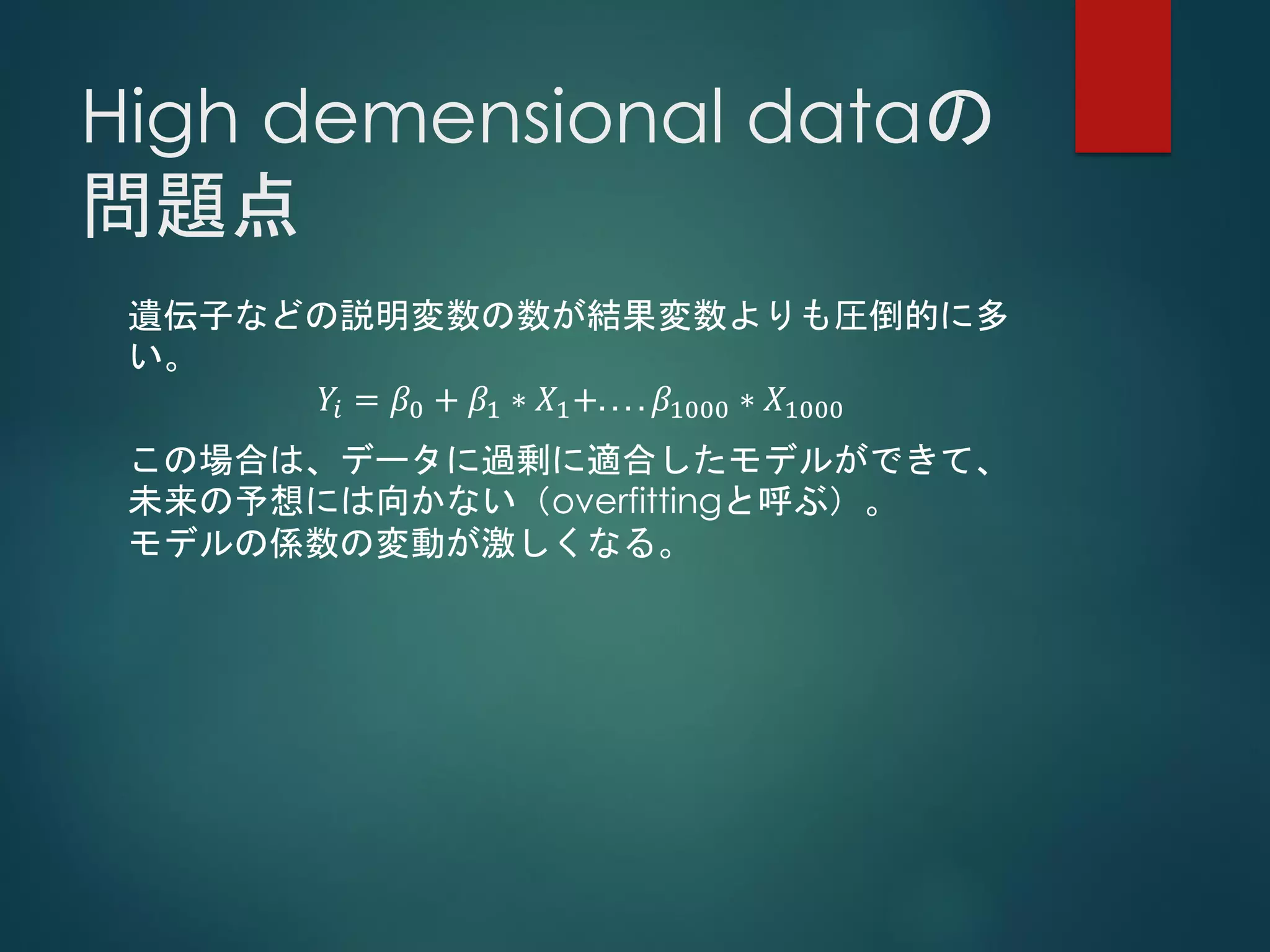 High demensional dataの問題点

遺伝子などの説明変数の数が結果変数よりも圧倒的に多い。

$Y_i = \beta_0 + \beta_1 * X_1 + .... \beta_{1000} * X_{1000}$

この場合は、データに過剰に適合したモデルができて、未来の予想には向かない（overfittingと呼ぶ）。
モデルの係数の変動が激しくなる。